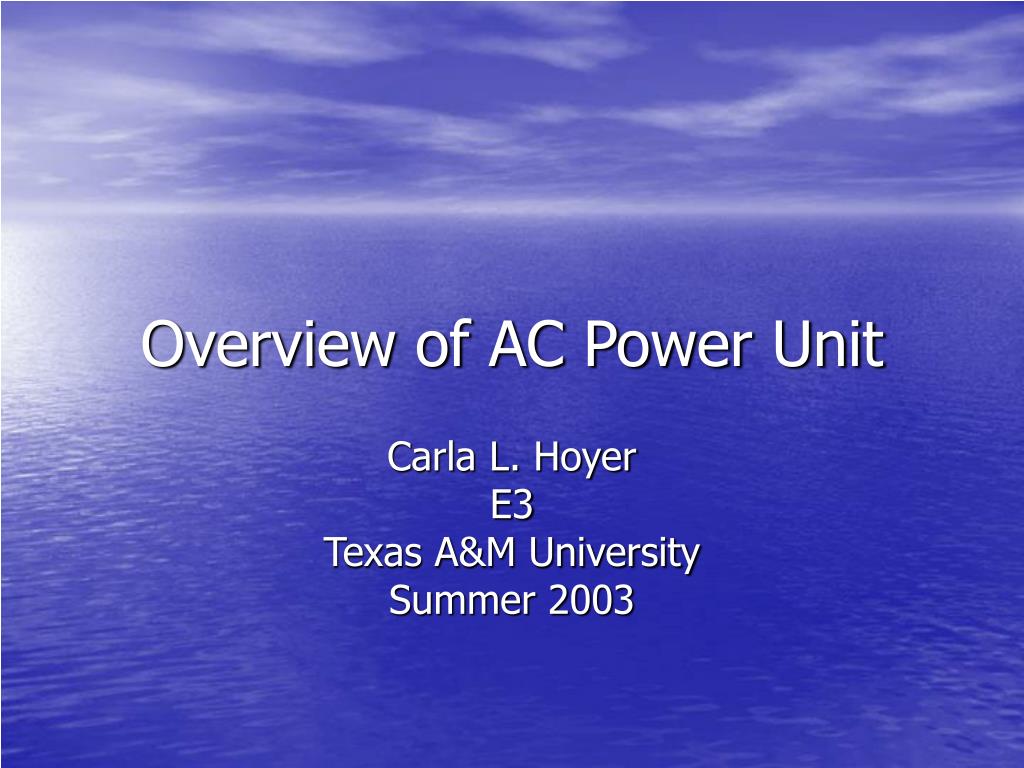 Overview of AC Power Unit

Carla L. Hoyer
E3
Texas A&M University
Summer 2003